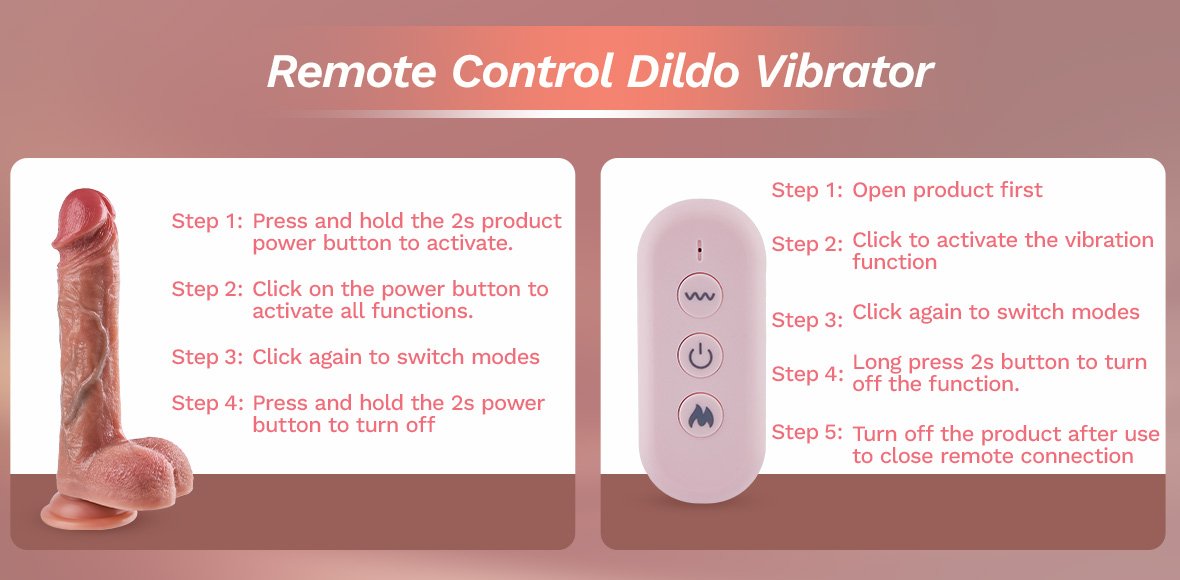 Remote Control Dildo Vibrator

Step 1: Press and hold the 2s product power button to activate.

Step 2: Click on the power button to activate all functions.

Step 3: Click again to switch modes

Step 4: Press and hold the 2s power button to turn off

Step 1: Open product first

Step 2: Click to activate the vibration function

Step 3: Click again to switch modes

Step 4: Long press 2s button to turn off the function.

Step 5: Turn off the product after use to close remote connection